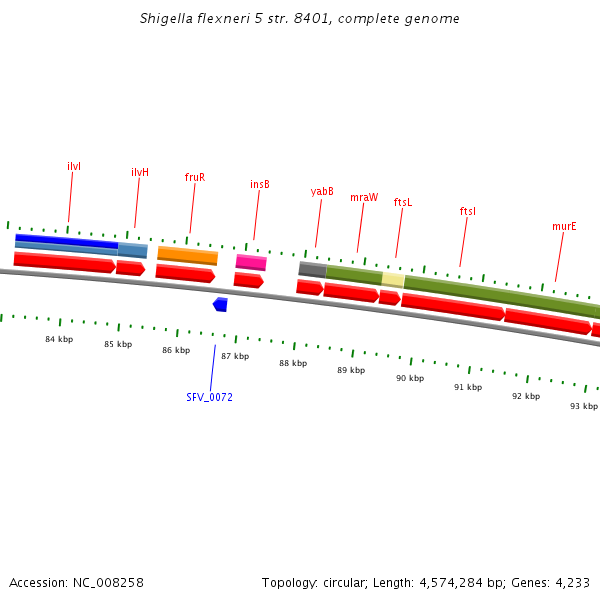 Shigella flexneri 5 str. 8401, complete genome

ilvI
ilvH
fruR
insB
yabB
mraW
ftsL
ftsI
murE

84 kbp
85 kbp
86 kbp
87 kbp
88 kbp
89 kbp
90 kbp
91 kbp
92 kbp
93 kbp

SFV_0072

Accession: NC_008258

Topology: circular; Length: 4,574,284 bp; Genes: 4,233